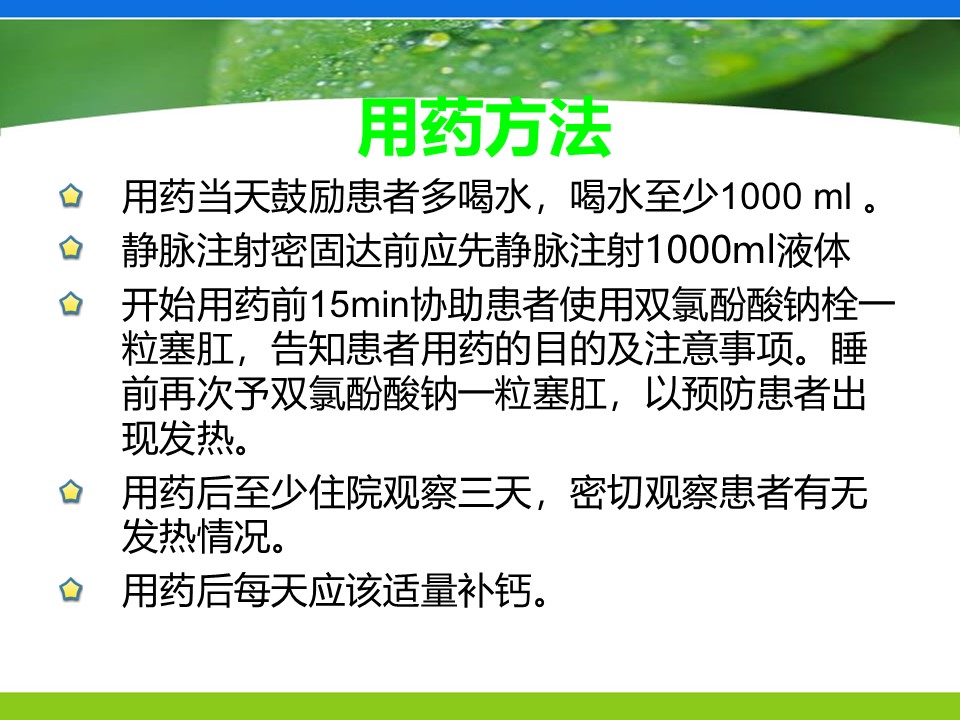 用药方法

用药当天鼓励患者多喝水，喝水至少1000 ml 。

静脉注射密固达前应先静脉注射1000ml液体

开始用药前15min协助患者使用双氯酚酸钠栓一粒塞肛，告知患者用药的目的及注意事项。睡前再次予双氯酚酸钠一粒塞肛，以预防患者出现发热。

用药后至少住院观察三天，密切观察患者有无发热情况。

用药后每天应该适量补钙。